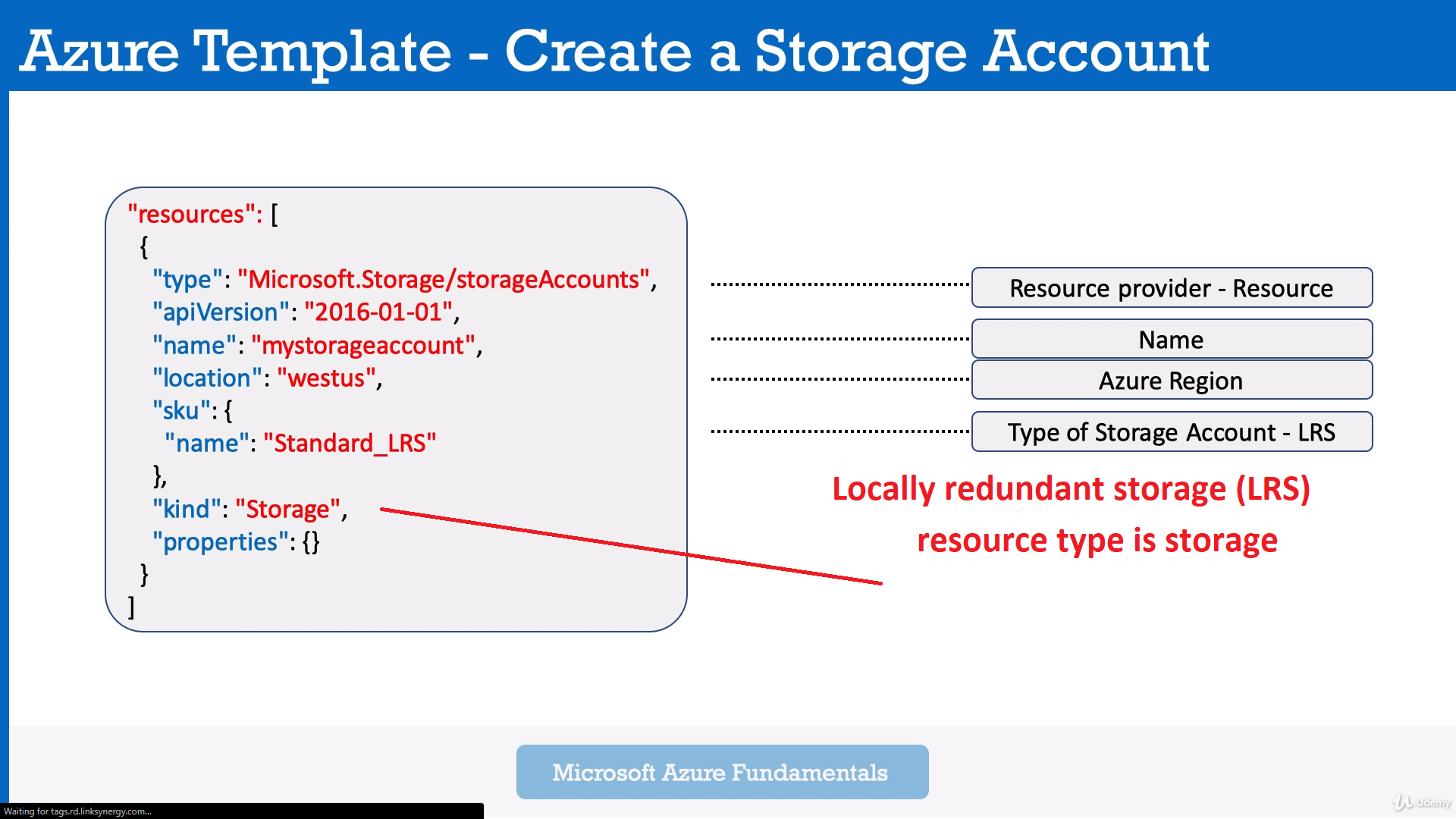 Azure Template - Create a Storage Account

"resources": [
{
"type": "Microsoft.Storage/storageAccounts",
"apiVersion": "2016-01-01",
"name": "mystorageaccount",
"location": "westus",
"sku": {
"name": "Standard_LRS"
},
"kind": "Storage",
"properties": {}
}
]

Resource provider - Resource

Name

Azure Region

Type of Storage Account - LRS

Locally redundant storage (LRS)

resource type is storage

Microsoft Azure Fundamentals

Waiting for tags.rd.linksynergy.com...

Udemy